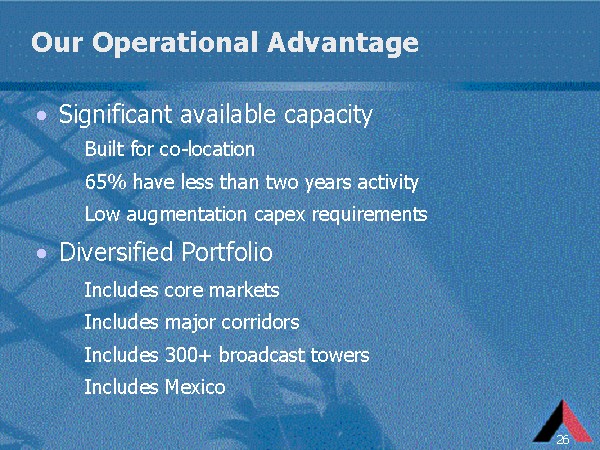 Our Operational Advantage

• Significant available capacity

Built for co-location

65% have less than two years activity

Low augmentation capex requirements

• Diversified Portfolio

Includes core markets

Includes major corridors

Includes 300+ broadcast towers

Includes Mexico

26